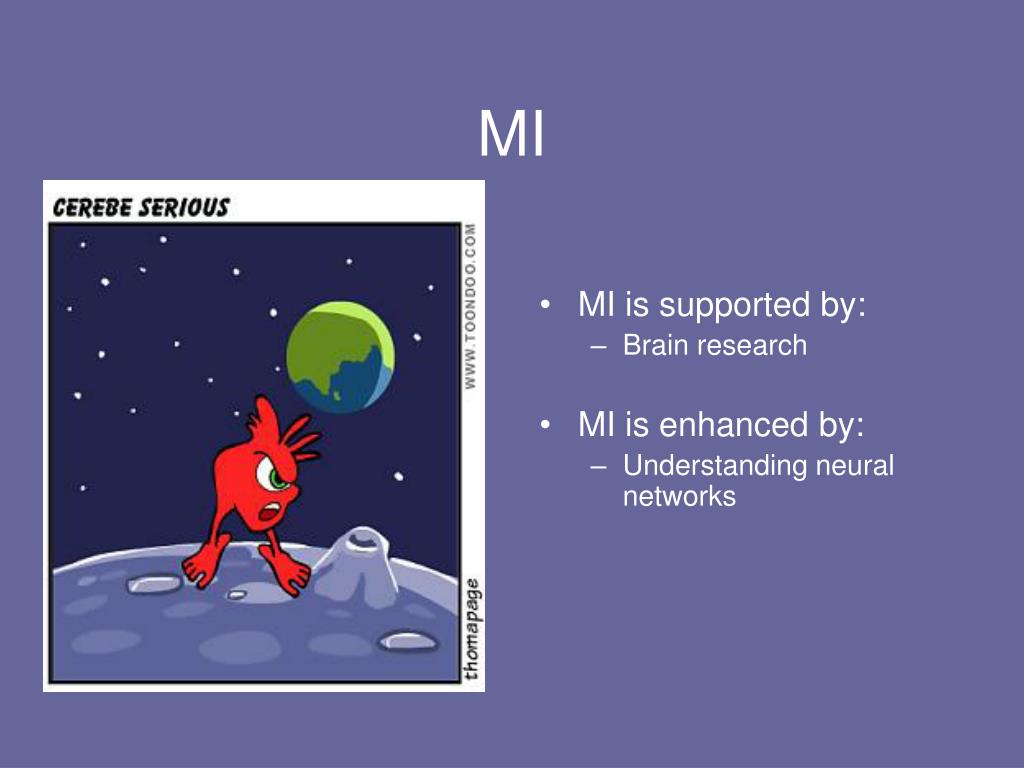 MI

CEREBE SERIOUS

WWW.TOONDOO.COM

thomapage

• MI is supported by:
– Brain research

• MI is enhanced by:
– Understanding neural networks